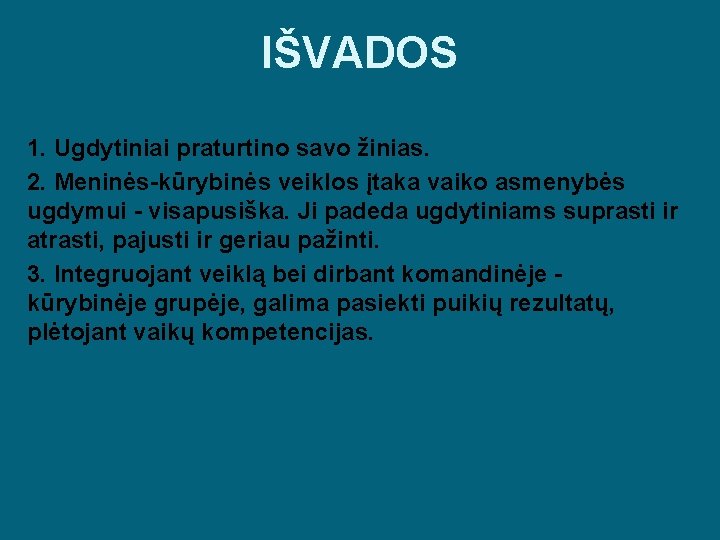 IŠVADOS

1. Ugdytiniai praturtino savo žinias.

2. Meninės-kūrybinės veiklos įtaka vaiko asmenybės ugdymui - visapusiška. Ji padeda ugdytiniams suprasti ir atrasti, pajusti ir geriau pažinti.

3. Integruojant veiklą bei dirbant komandinėje - kūrybinėje grupėje, galima pasiekti puikių rezultatų, plėtojant vaikų kompetencijas.